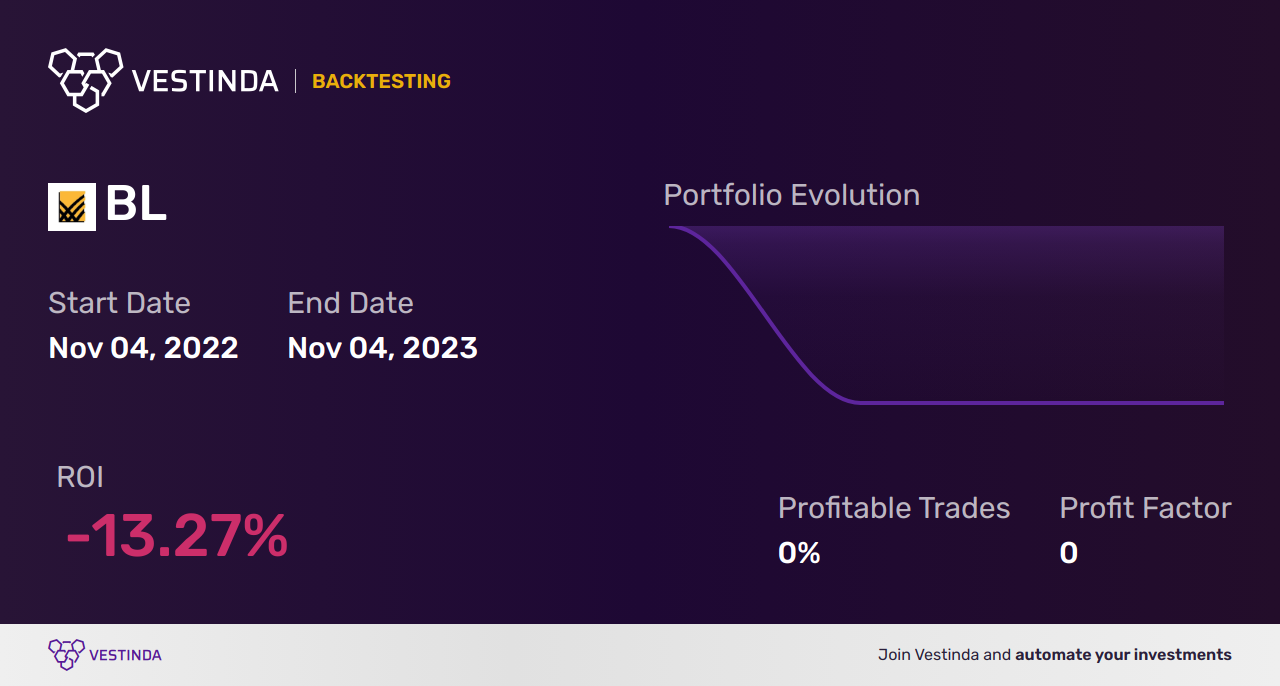 VESTINDA | BACKTESTING

BL

Start Date
Nov 04, 2022

End Date
Nov 04, 2023

Portfolio Evolution

ROI
-13.27%

Profitable Trades
0%

Profit Factor
0

VESTINDA

Join Vestinda and automate your investments